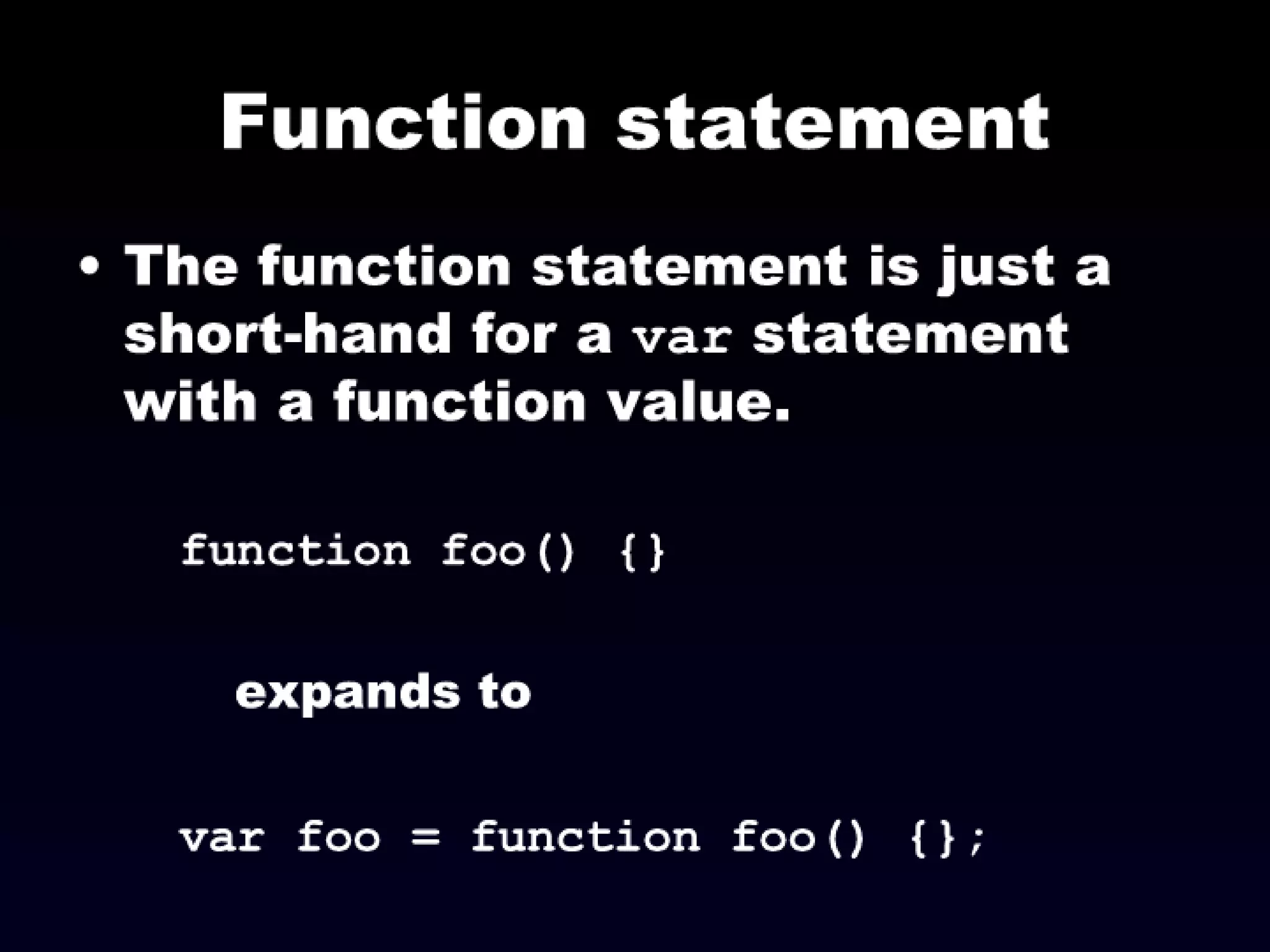 Function statement

• The function statement is just a short-hand for a var statement with a function value.

function foo() {}

expands to

var foo = function foo() {};